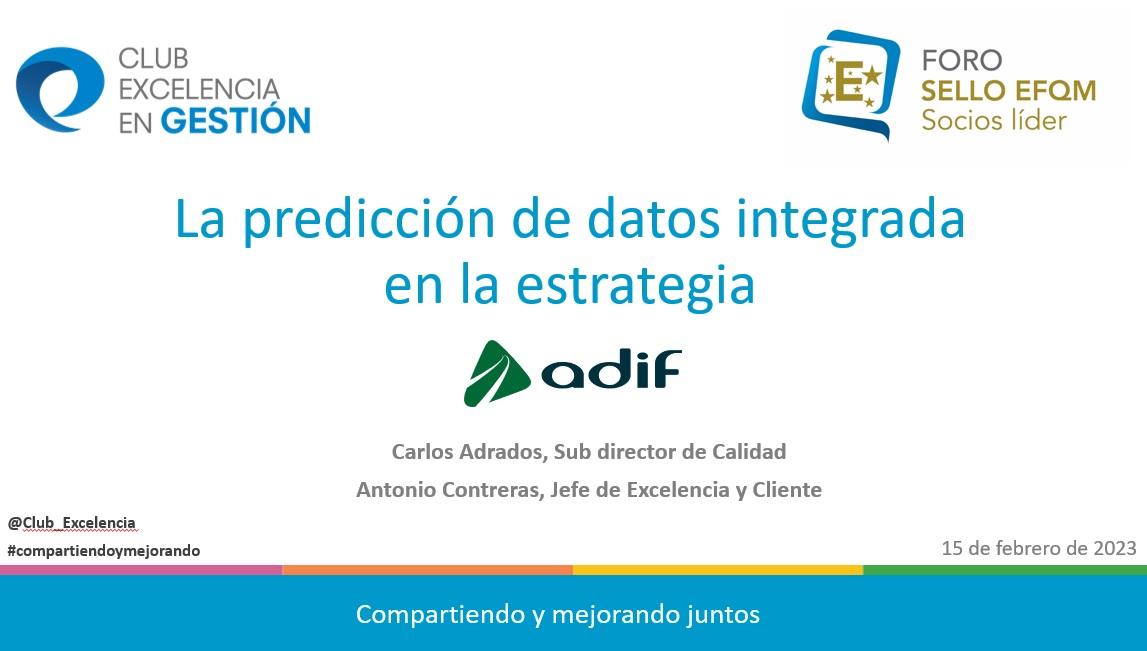 CLUB EXCELENCIA EN GESTIÓN

E

FORO
SELLO EFQM
Socios líder

La predicción de datos integrada en la estrategia

adif

Carlos Adrados, Sub director de Calidad

Antonio Contreras, Jefe de Excelencia y Cliente

@Club_Excelencia

#compartiendoymejorando

15 de febrero de 2023

Compartiendo y mejorando juntos